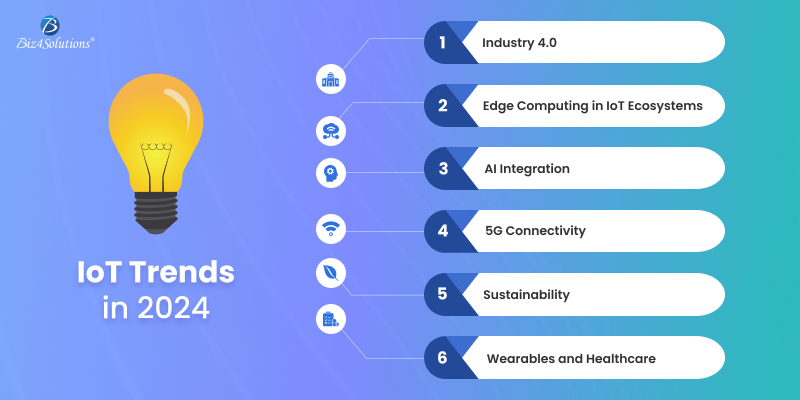 Biz4Solutions®

IoT Trends in 2024

1 Industry 4.0

2 Edge Computing in IoT Ecosystems

3 AI Integration

4 5G Connectivity

5 Sustainability

6 Wearables and Healthcare